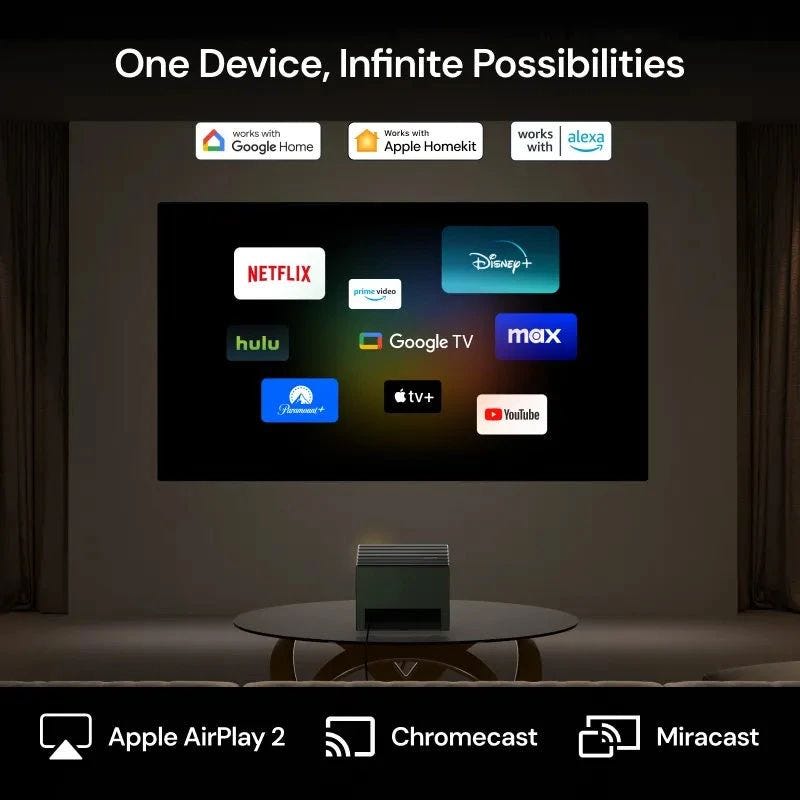 One Device, Infinite Possibilities

works with Google Home

Works with Apple Homekit

works with alexa

NETFLIX

prime video

Disney+

hulu

Google TV

max

Paramount+

tv+

YouTube

Apple AirPlay 2

Chromecast

Miracast